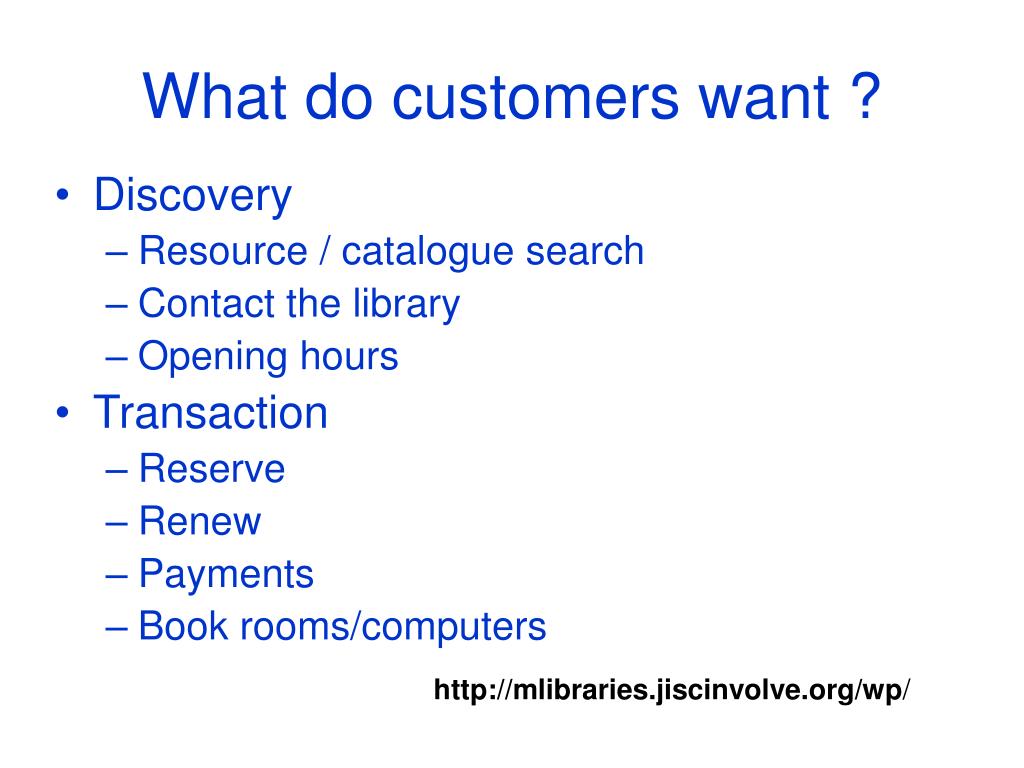 What do customers want ?

• Discovery
– Resource / catalogue search
– Contact the library
– Opening hours
• Transaction
– Reserve
– Renew
– Payments
– Book rooms/computers

http://mlibraries.jiscinvolve.org/wp/